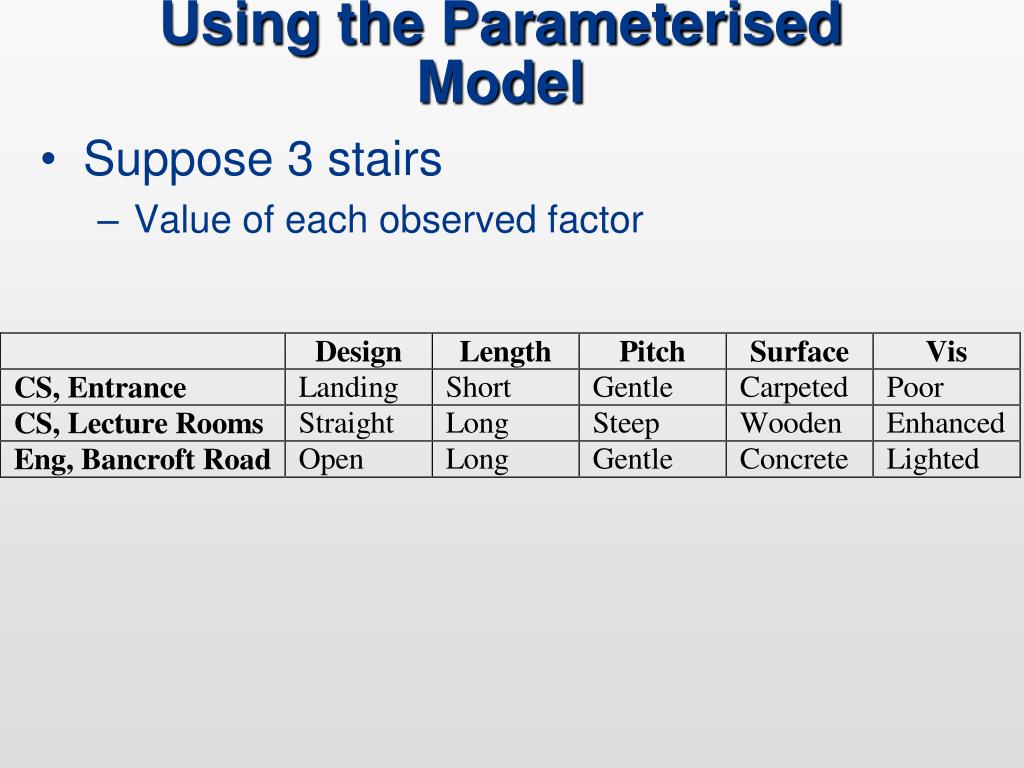 Using the Parameterised Model

• Suppose 3 stairs
– Value of each observed factor

| | Design | Length | Pitch | Surface | Vis |
|---|---|---|---|---|---|
| CS, Entrance | Landing | Short | Gentle | Carpeted | Poor |
| CS, Lecture Rooms | Straight | Long | Steep | Wooden | Enhanced |
| Eng, Bancroft Road | Open | Long | Gentle | Concrete | Lighted |